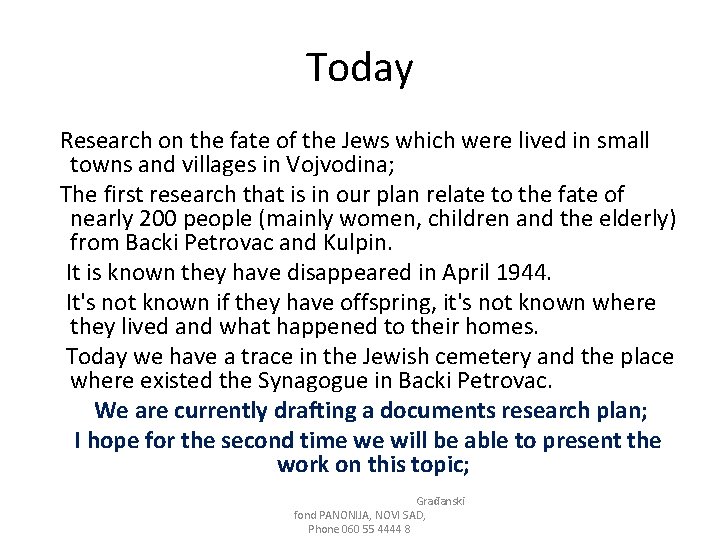 Today

Research on the fate of the Jews which were lived in small towns and villages in Vojvodina;

The first research that is in our plan relate to the fate of nearly 200 people (mainly women, children and the elderly) from Backi Petrovac and Kulpin.

It is known they have disappeared in April 1944.

It's not known if they have offspring, it's not known where they lived and what happened to their homes.

Today we have a trace in the Jewish cemetery and the place where existed the Synagogue in Backi Petrovac.

We are currently drafting a documents research plan;

I hope for the second time we will be able to present the work on this topic;

Građanski fond PANONIJA, NOVI SAD, Phone 060 55 4444 8